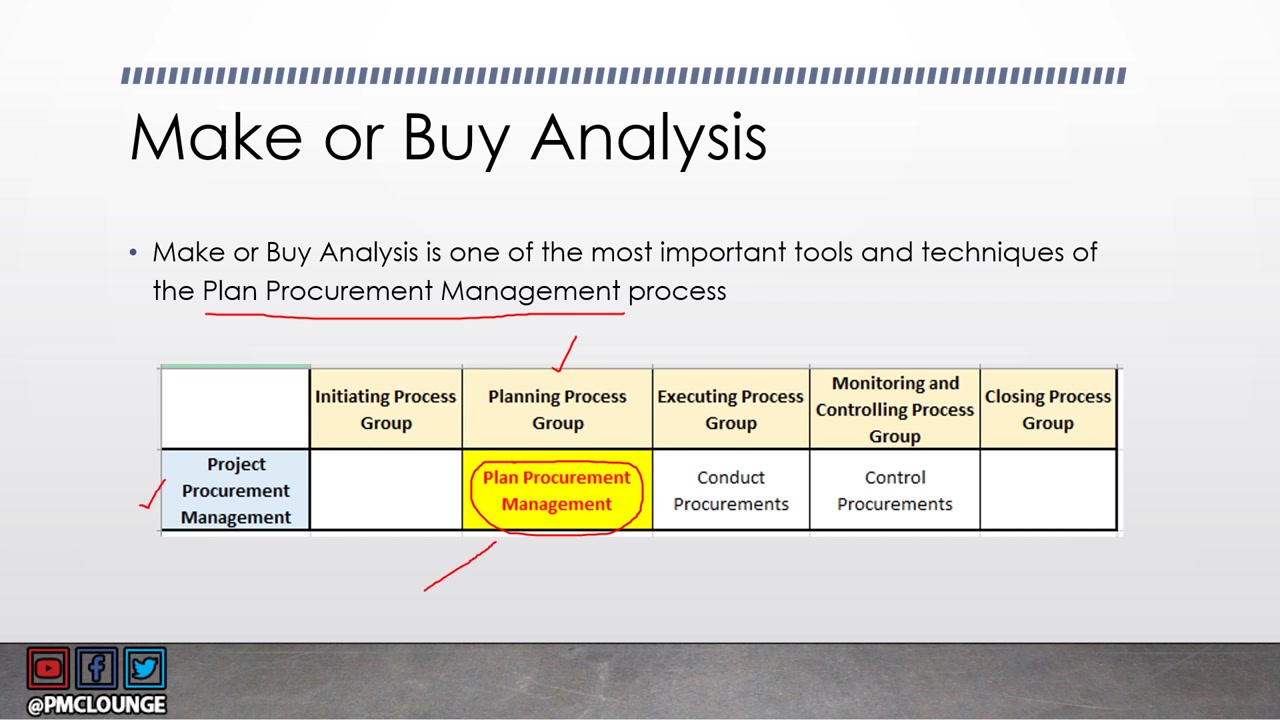 Make or Buy Analysis

• Make or Buy Analysis is one of the most important tools and techniques of the Plan Procurement Management process

| | Initiating Process Group | Planning Process Group | Executing Process Group | Monitoring and Controlling Process Group | Closing Process Group |
|---|---|---|---|---|---|
| Project Procurement Management | | Plan Procurement Management | Conduct Procurements | Control Procurements | |

@PMCLOUNGE